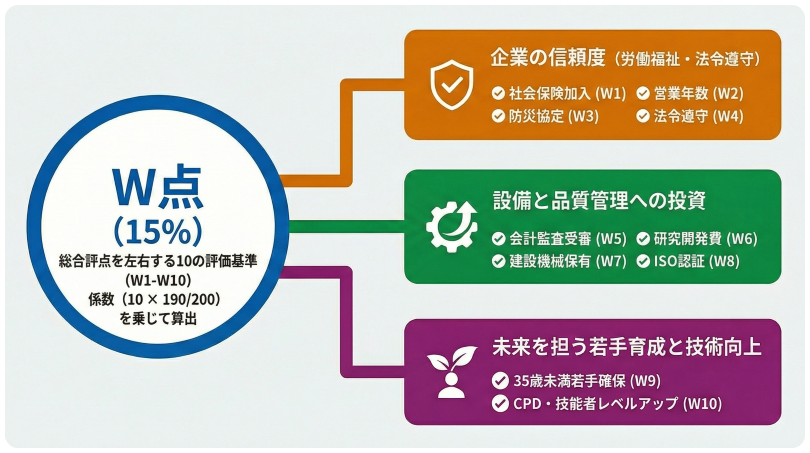 W点
(15%)
総合評点を左右する10の評価基準
(W1-W10)
係数(10 × 190/200)
を乗じて算出

企業の信頼度(労働福祉・法令遵守)
社会保険加入 (W1)
営業年数 (W2)
防災協定 (W3)
法令遵守 (W4)

設備と品質管理への投資
会計監査受審 (W5)
研究開発費 (W6)
建設機械保有 (W7)
ISO認証 (W8)

未来を担う若手育成と技術向上
35歳未満若手確保 (W9)
CPD・技能者レベルアップ (W10)